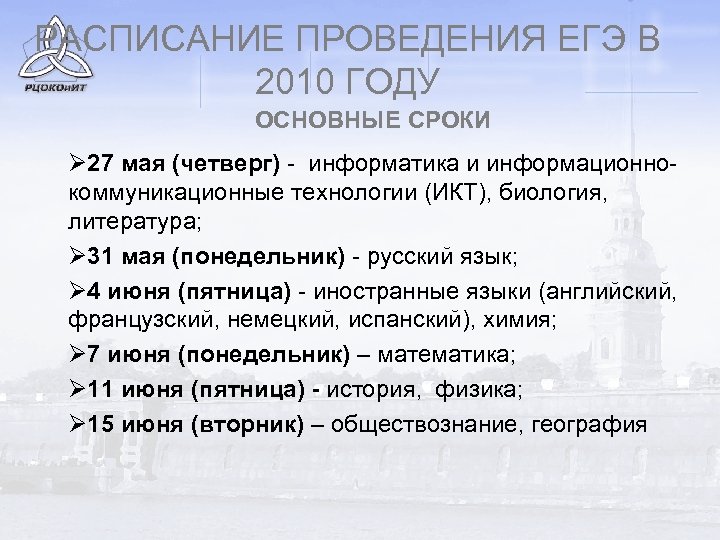 РЦОКОиИТ

РАСПИСАНИЕ ПРОВЕДЕНИЯ ЕГЭ В 2010 ГОДУ
ОСНОВНЫЕ СРОКИ

➢27 мая (четверг) - информатика и информационно-коммуникационные технологии (ИКТ), биология, литература;

➢31 мая (понедельник) - русский язык;

➢4 июня (пятница) - иностранные языки (английский, французский, немецкий, испанский), химия;

➢7 июня (понедельник) – математика;

➢11 июня (пятница) - история, физика;

➢15 июня (вторник) – обществознание, география